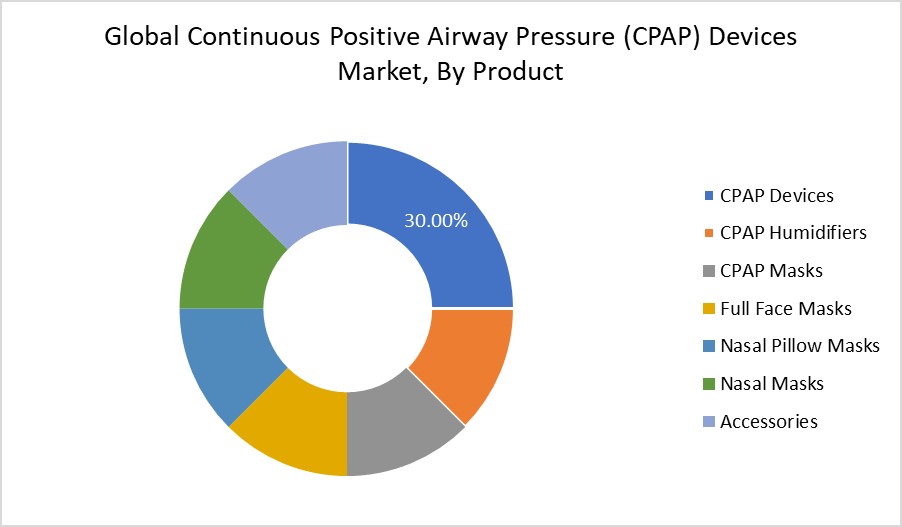 Global Continuous Positive Airway Pressure (CPAP) Devices Market, By Product

30.00%

CPAP Devices
CPAP Humidifiers
CPAP Masks
Full Face Masks
Nasal Pillow Masks
Nasal Masks
Accessories